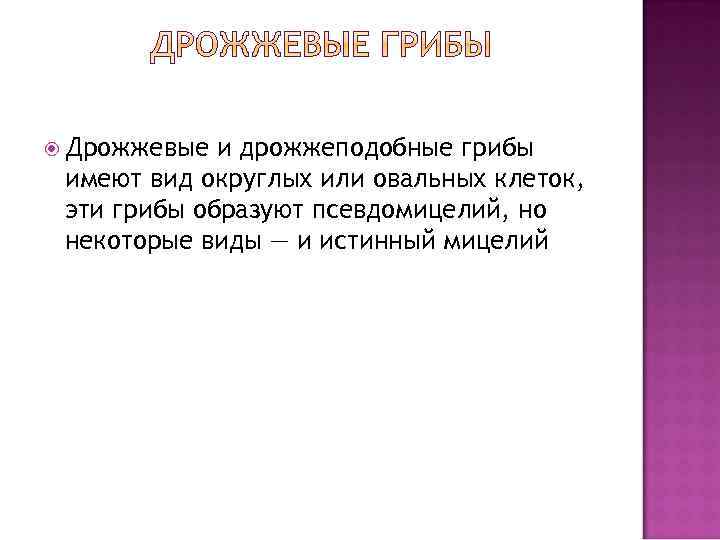 ДРОЖЖЕВЫЕ ГРИБЫ

Дрожжевые и дрожжеподобные грибы имеют вид округлых или овальных клеток, эти грибы образуют псевдомицелий, но некоторые виды — и истинный мицелий